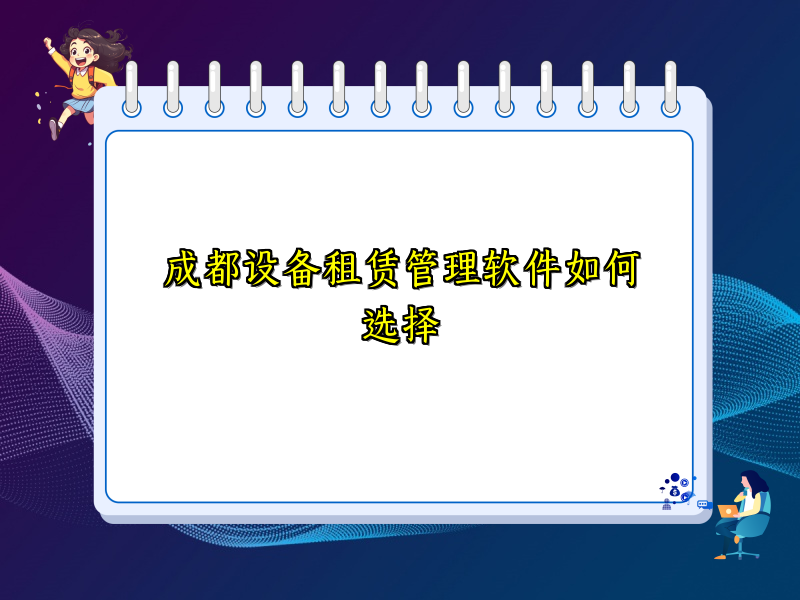 成都设备租赁管理软件如何选择